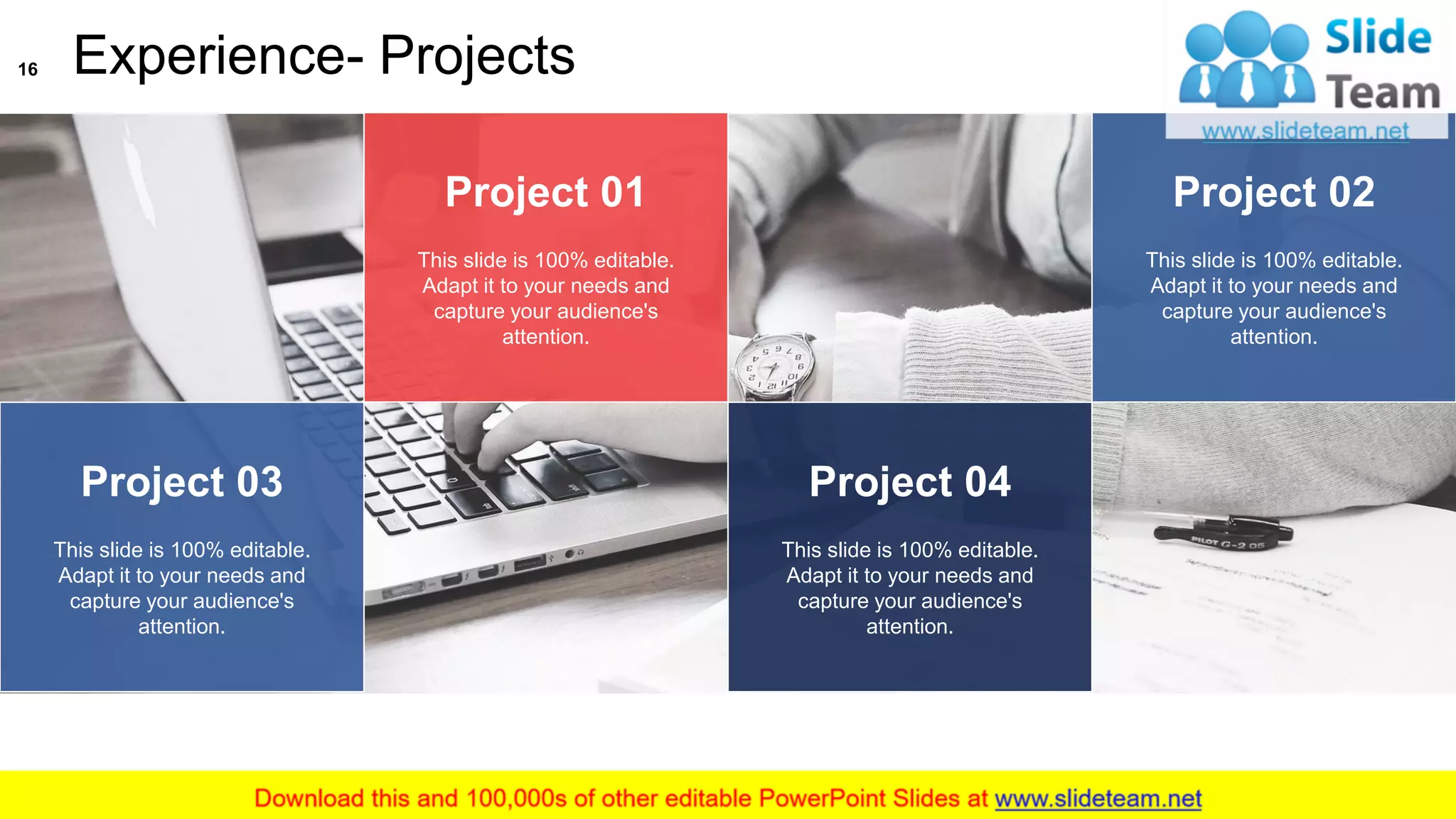 16 Experience- Projects

Slide Team
www.slideteam.net

Project 01

This slide is 100% editable. Adapt it to your needs and capture your audience's attention.

Project 02

This slide is 100% editable. Adapt it to your needs and capture your audience's attention.

Project 03

This slide is 100% editable. Adapt it to your needs and capture your audience's attention.

Project 04

This slide is 100% editable. Adapt it to your needs and capture your audience's attention.

PILOT G-2 05

Download this and 100,000s of other editable PowerPoint Slides at www.slideteam.net